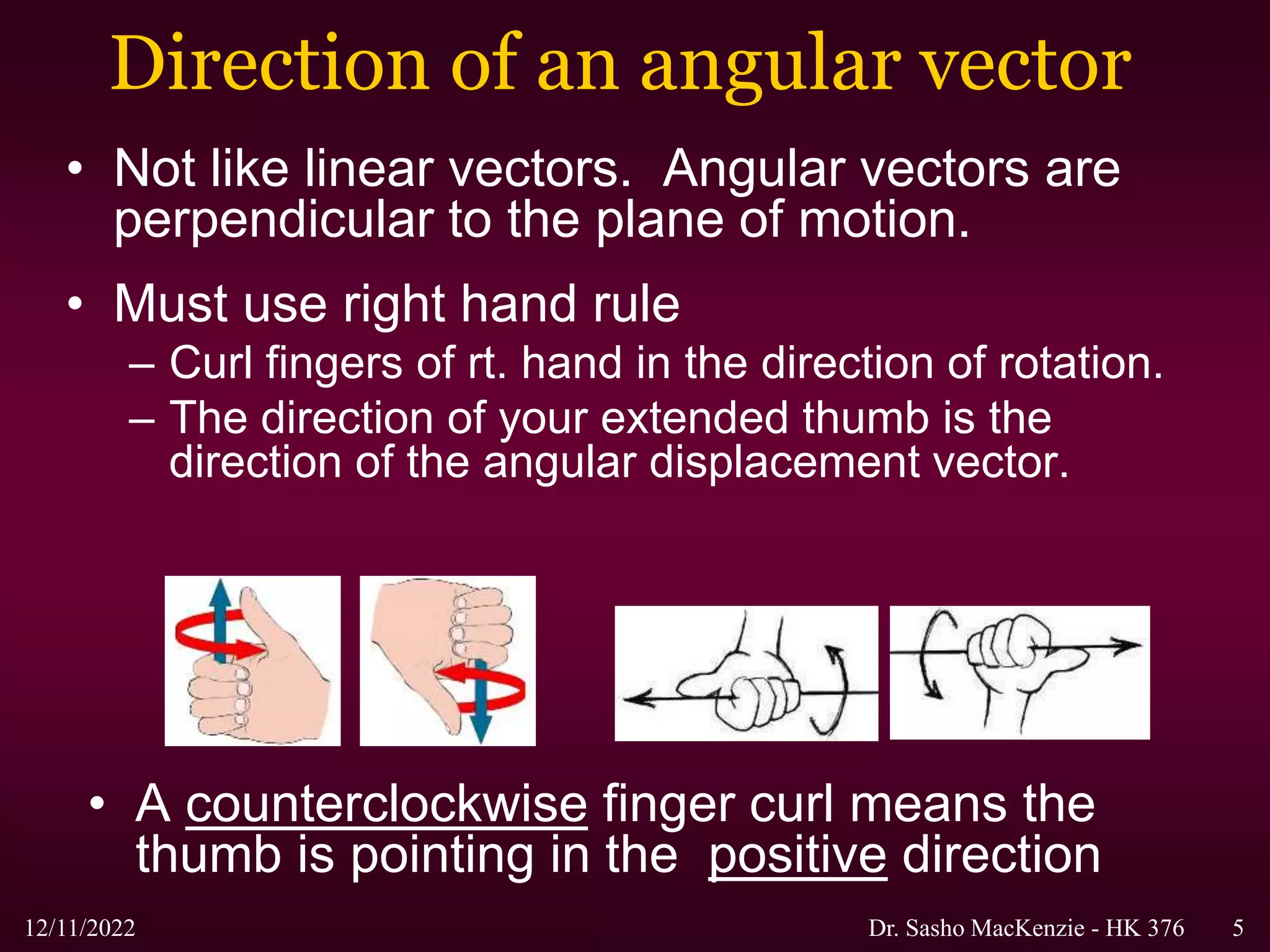 Direction of an angular vector

• Not like linear vectors.  Angular vectors are perpendicular to the plane of motion.

• Must use right hand rule
– Curl fingers of rt. hand in the direction of rotation.
– The direction of your extended thumb is the direction of the angular displacement vector.

• A counterclockwise finger curl means the thumb is pointing in the  positive direction

12/11/2022

Dr. Sasho MacKenzie - HK 376

5